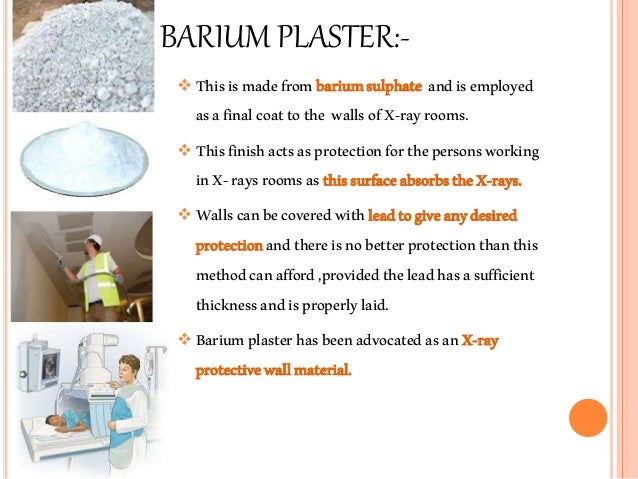 BARIUM PLASTER:-

❖ This is made from barium sulphate and is employed as a final coat to the walls of X-ray rooms.

❖ This finish acts as protection for the persons working in X- rays rooms as this surface absorbs the X-rays.

❖ Walls can be covered with lead to give any desired protection and there is no better protection than this method can afford ,provided the lead has a sufficient thickness and is properly laid.

❖ Barium plaster has been advocated as an X-ray protective wall material.